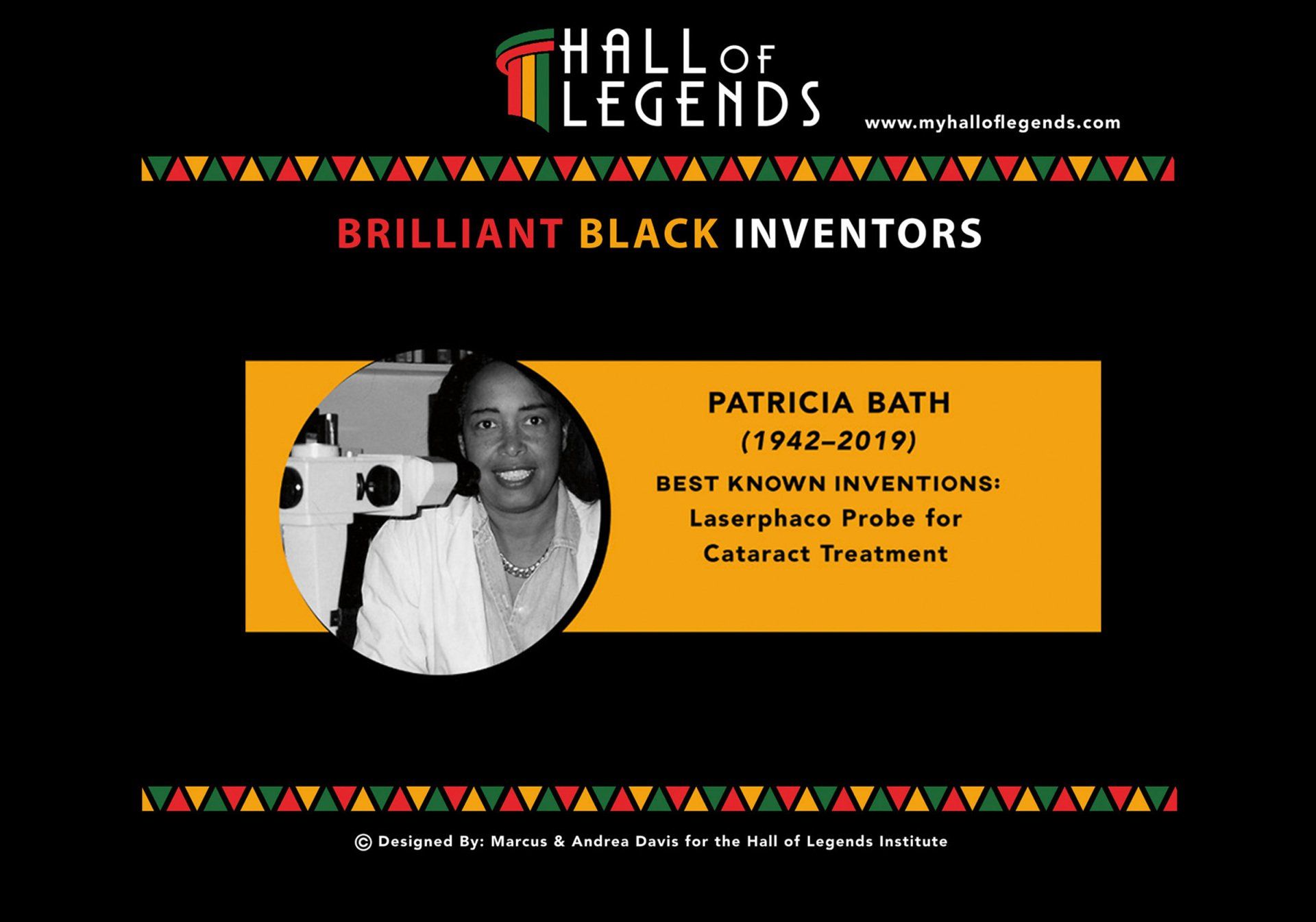 HALL OF LEGENDS

www.myhalloflegends.com

BRILLIANT BLACK INVENTORS

PATRICIA BATH
(1942–2019)
BEST KNOWN INVENTIONS:
Laserphaco Probe for Cataract Treatment

© Designed By: Marcus & Andrea Davis for the Hall of Legends Institute